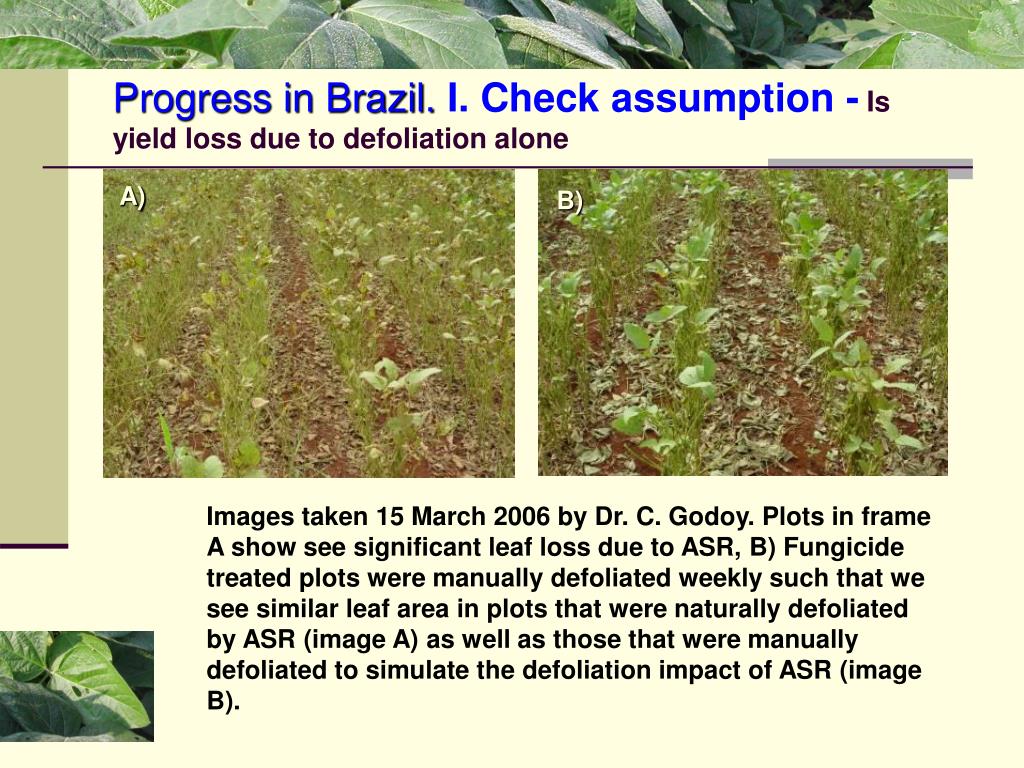 Progress in Brazil. I. Check assumption - Is yield loss due to defoliation alone

A)

B)

Images taken 15 March 2006 by Dr. C. Godoy. Plots in frame A show see significant leaf loss due to ASR, B) Fungicide treated plots were manually defoliated weekly such that we see similar leaf area in plots that were naturally defoliated by ASR (image A) as well as those that were manually defoliated to simulate the defoliation impact of ASR (image B).